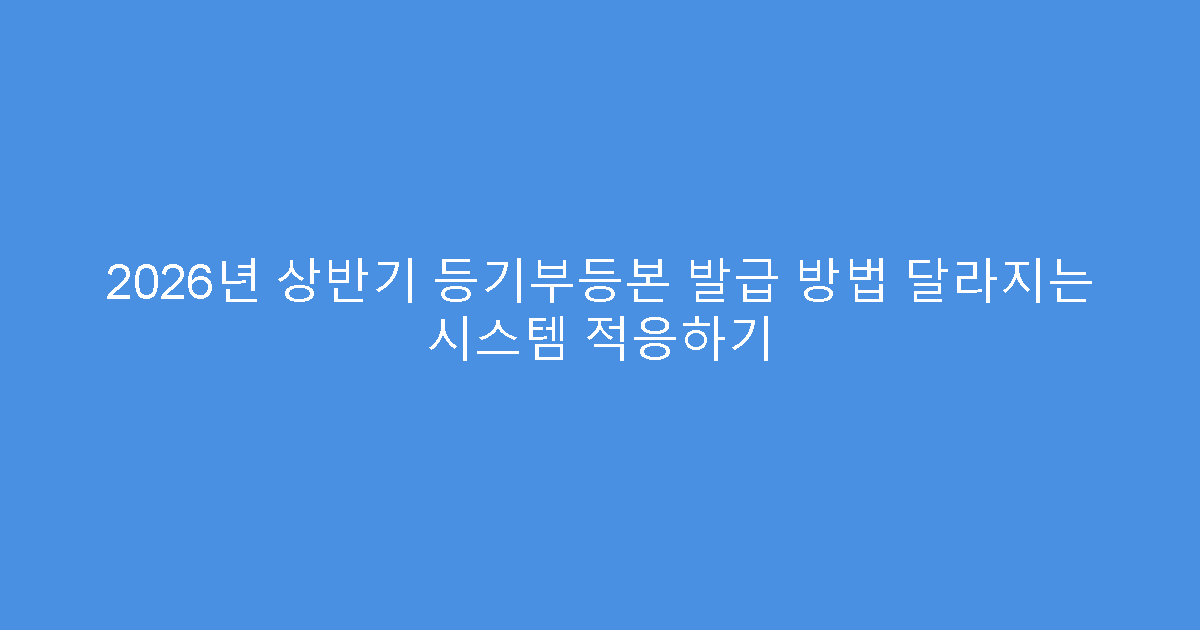 2026년 상반기 등기부등본 발급 방법 달라지는 시스템 적응하기